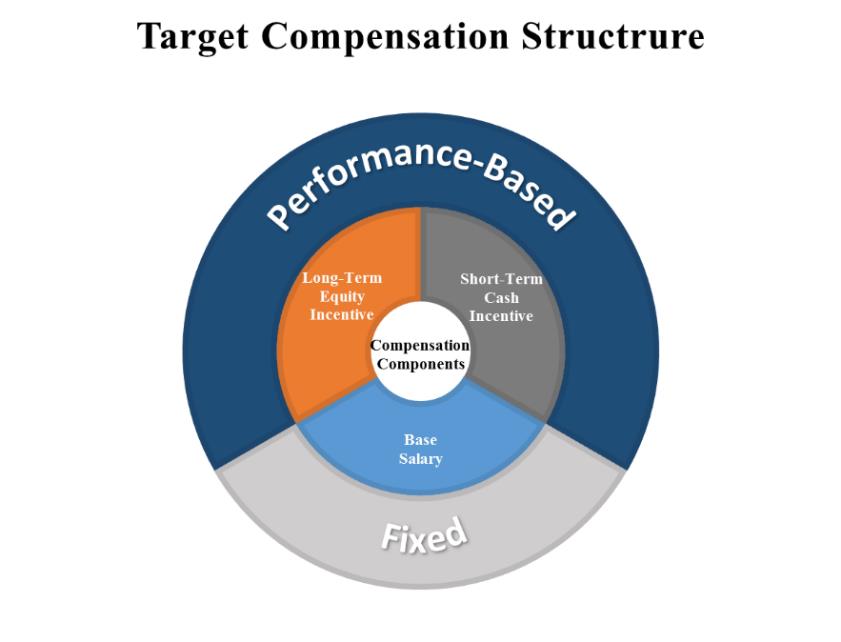 Target Compensation Structrure

Performance-Based

Long-Term Equity Incentive

Short-Term Cash Incentive

Compensation Components

Base Salary

Fixed